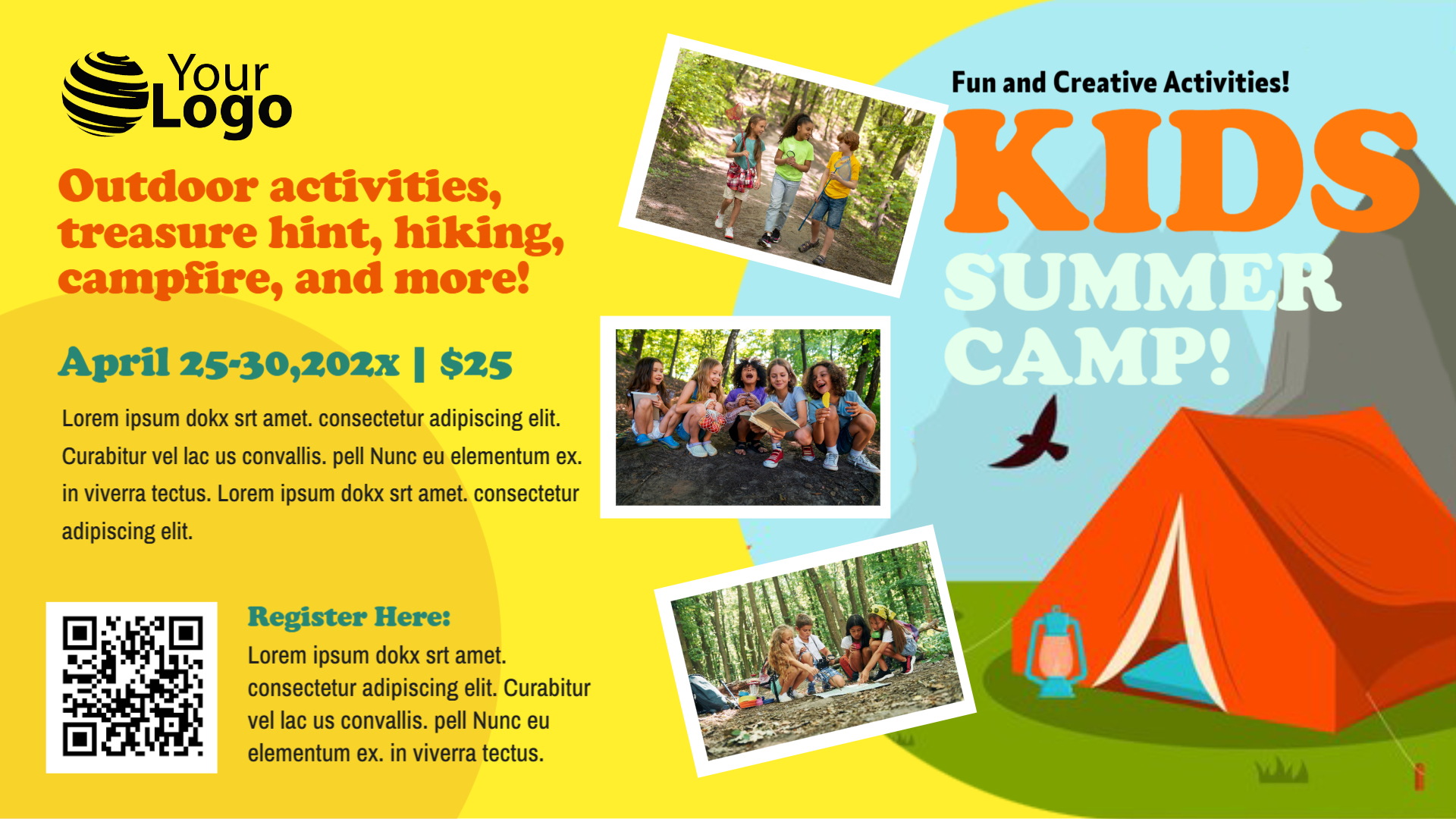 Your Logo

Outdoor activities, treasure hint, hiking, campfire, and more!

April 25-30,202x | $25

Lorem ipsum dokx srt amet. consectetur adipiscing elit. Curabitur vel lac us convallis. pell Nunc eu elementum ex. in viverra tectus. Lorem ipsum dokx srt amet. consectetur adipiscing elit.

Register Here:
Lorem ipsum dokx srt amet. consectetur adipiscing elit. Curabitur vel lac us convallis. pell Nunc eu elementum ex. in viverra tectus.

Fun and Creative Activities!

KIDS SUMMER CAMP!